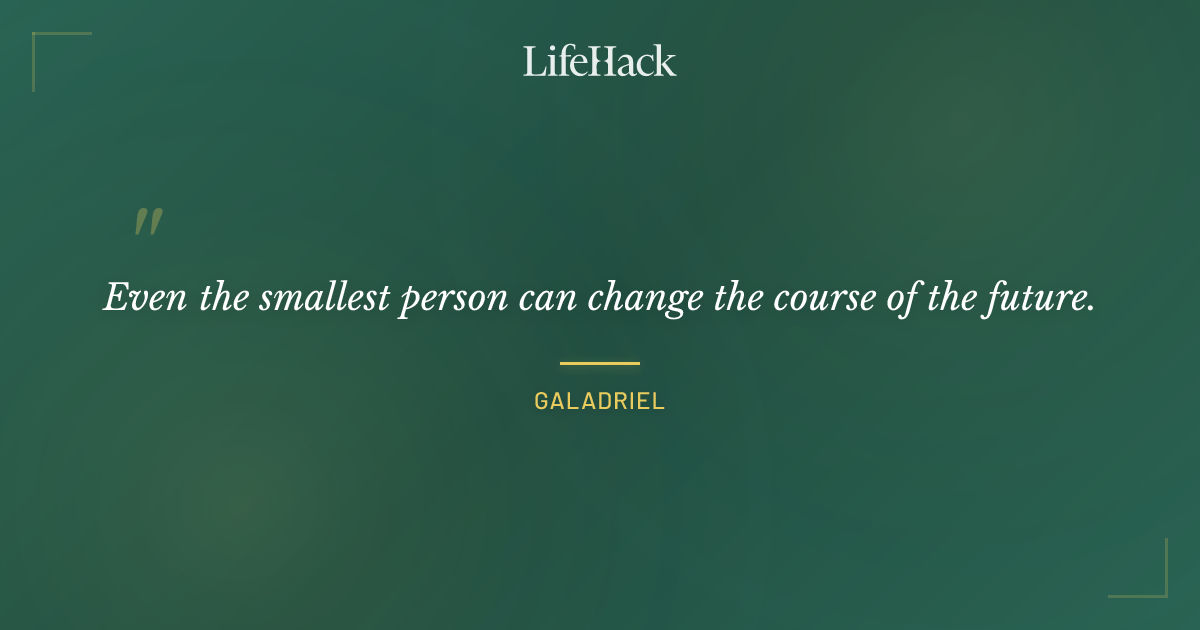 LifeHack

"

Even the smallest person can change the course of the future.

GALADRIEL